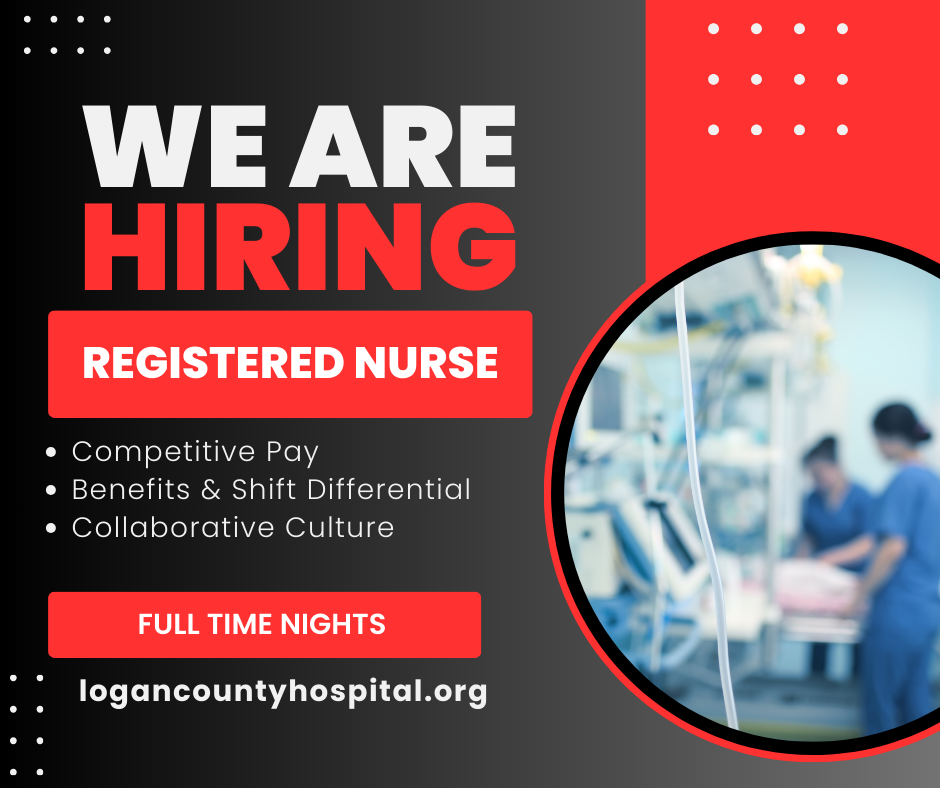 WE ARE HIRING

REGISTERED NURSE

• Competitive Pay
• Benefits & Shift Differential
• Collaborative Culture

FULL TIME NIGHTS

logancountyhospital.org